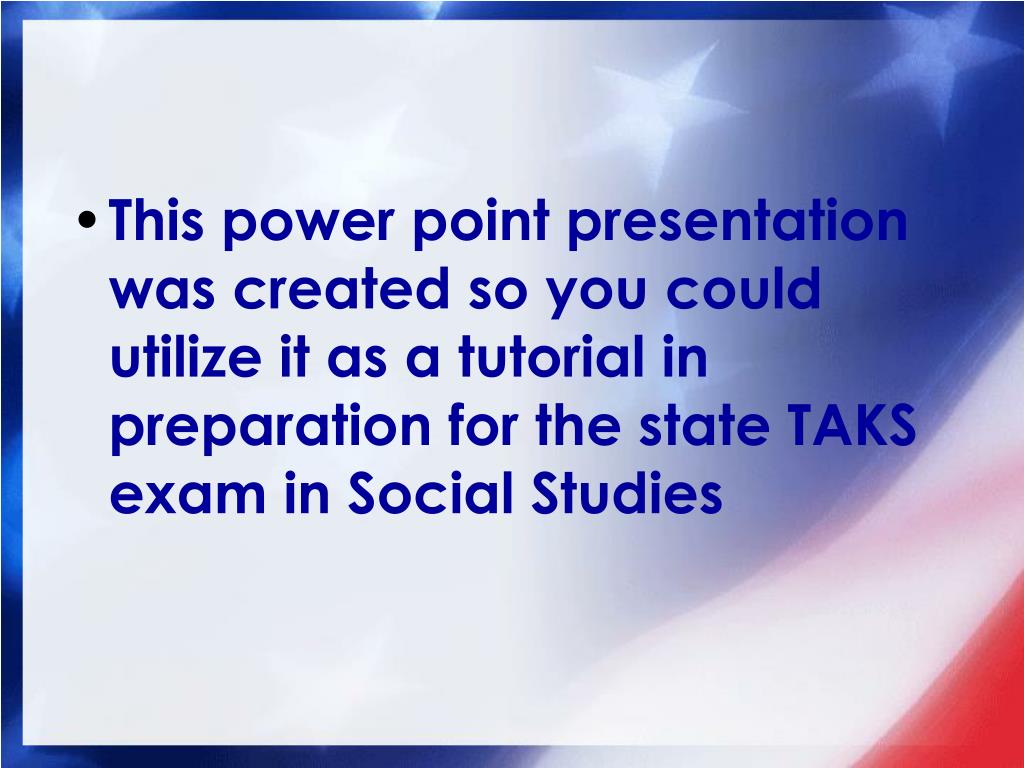 • This power point presentation was created so you could utilize it as a tutorial in preparation for the state TAKS exam in Social Studies